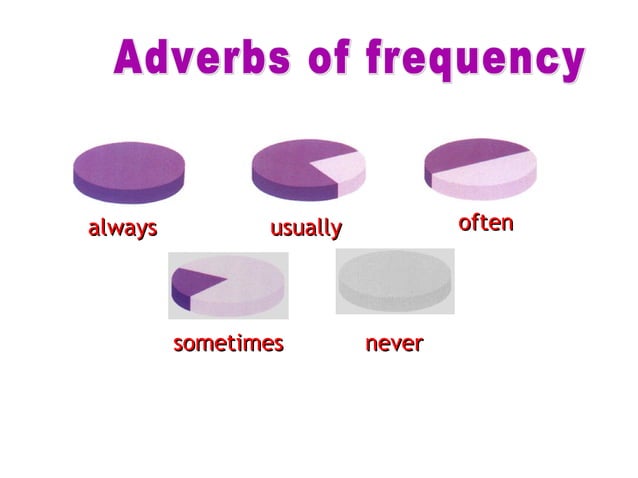 Adverbs of frequency

always

usually

often

sometimes

never